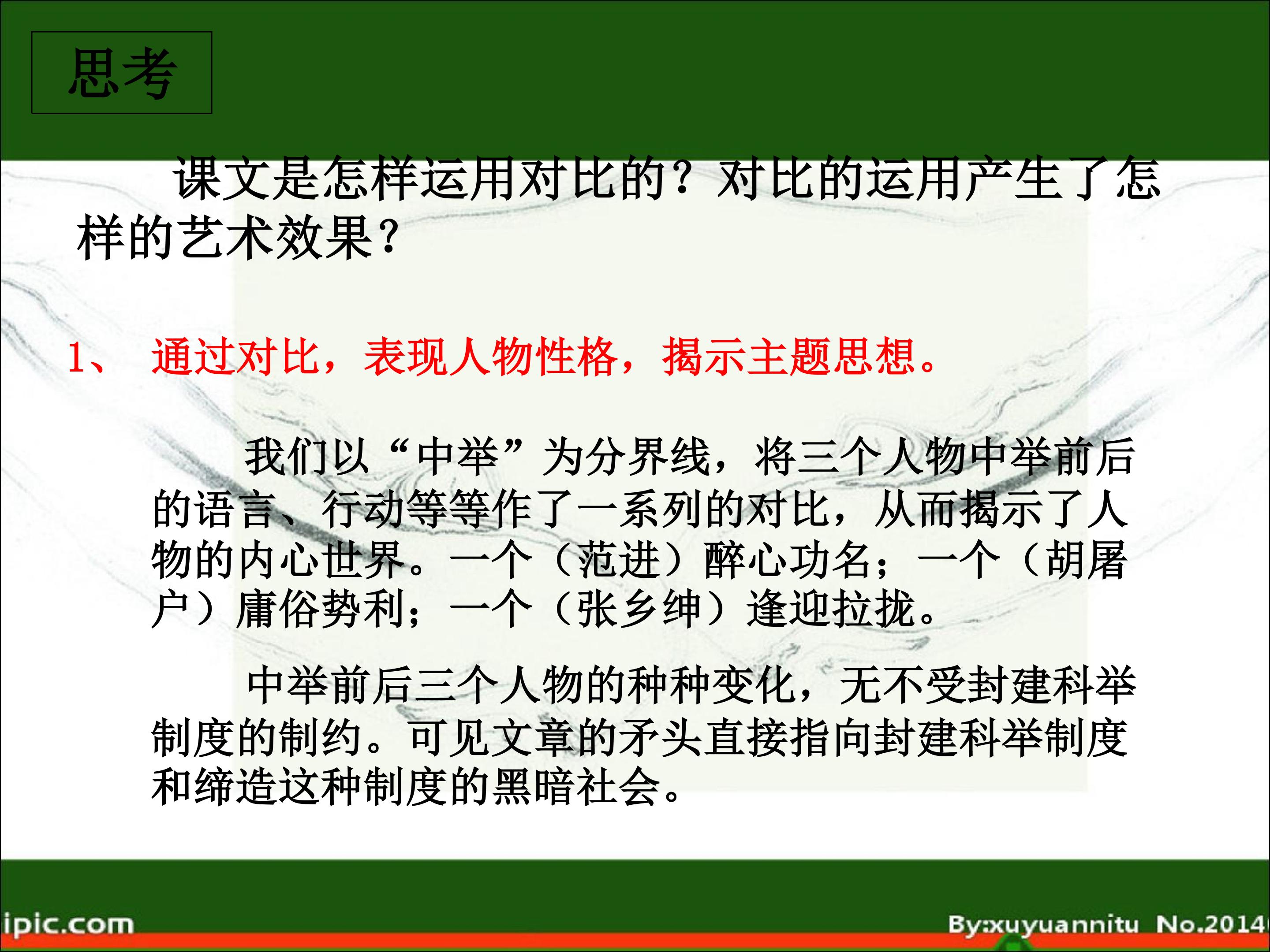 思考

课文是怎样运用对比的？对比的运用产生了怎样的艺术效果？

1、 通过对比，表现人物性格，揭示主题思想。

我们以“中举”为分界线，将三个人物中举前后的语言、行动等等作了一系列的对比，从而揭示了人物的内心世界。一个（范进）醉心功名；一个（胡屠户）庸俗势利；一个（张乡绅）逢迎拉拢。

中举前后三个人物的种种变化，无不受封建科举制度的制约。可见文章的矛头直接指向封建科举制度和缔造这种制度的黑暗社会。

ipic.com

By:xuyuannitu No.2014